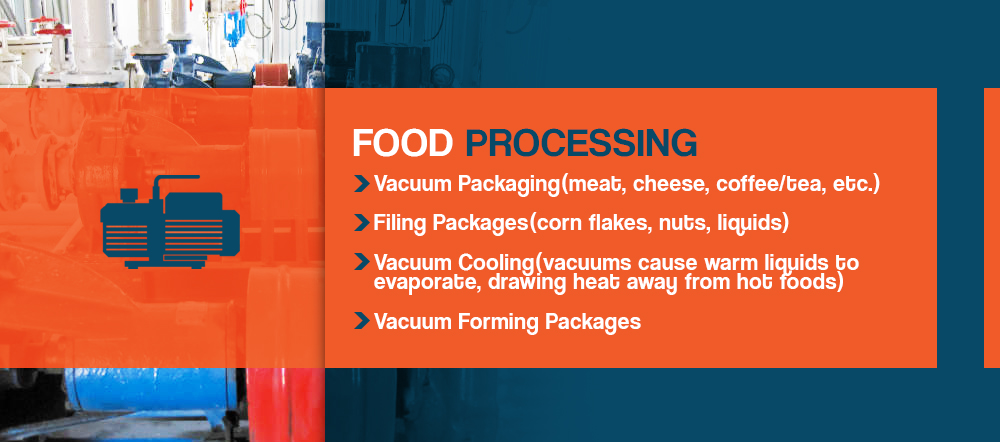 FOOD PROCESSING

Vacuum Packaging(meat, cheese, coffee/tea, etc.)

Filing Packages(corn flakes, nuts, liquids)

Vacuum Cooling(vacuums cause warm liquids to evaporate, drawing heat away from hot foods)

Vacuum Forming Packages